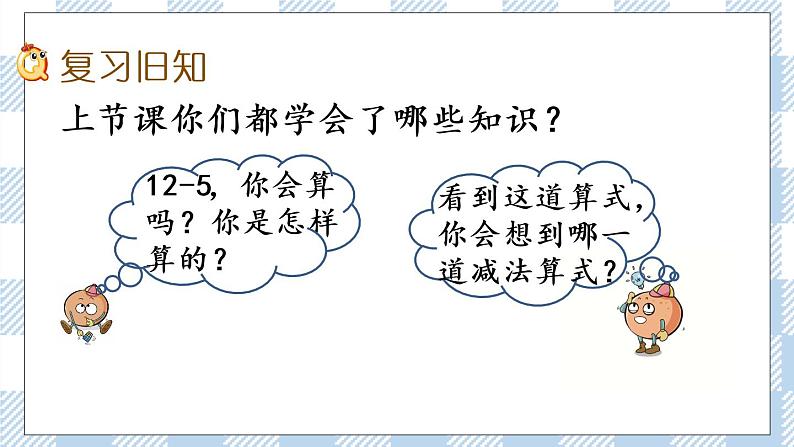 复习旧知

上节课你们都学会了哪些知识？

12-5，你会算吗？你是怎样算的？

看到这道算式，你会想到哪一道减法算式？